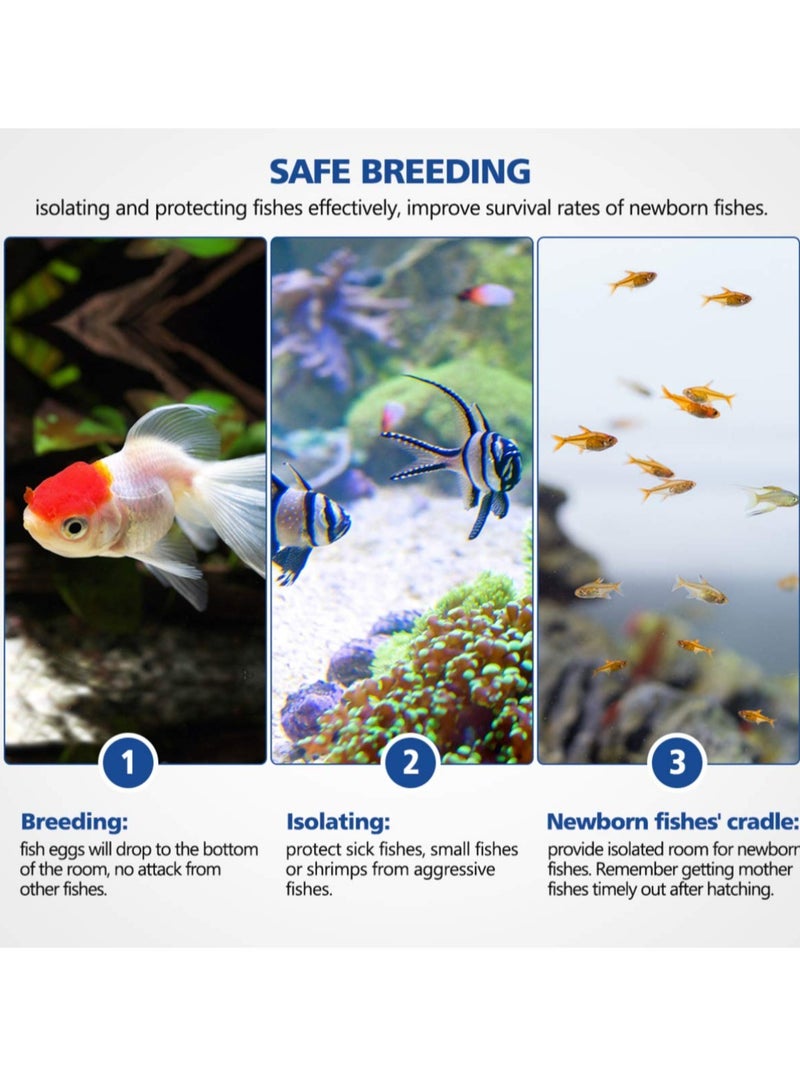 SAFE BREEDING

isolating and protecting fishes effectively, improve survival rates of newborn fishes.

1

Breeding:

fish eggs will drop to the bottom of the room, no attack from other fishes.

2

Isolating:

protect sick fishes, small fishes or shrimps from aggressive fishes.

3

Newborn fishes' cradle:

provide isolated room for newborn fishes. Remember getting mother fishes timely out after hatching.